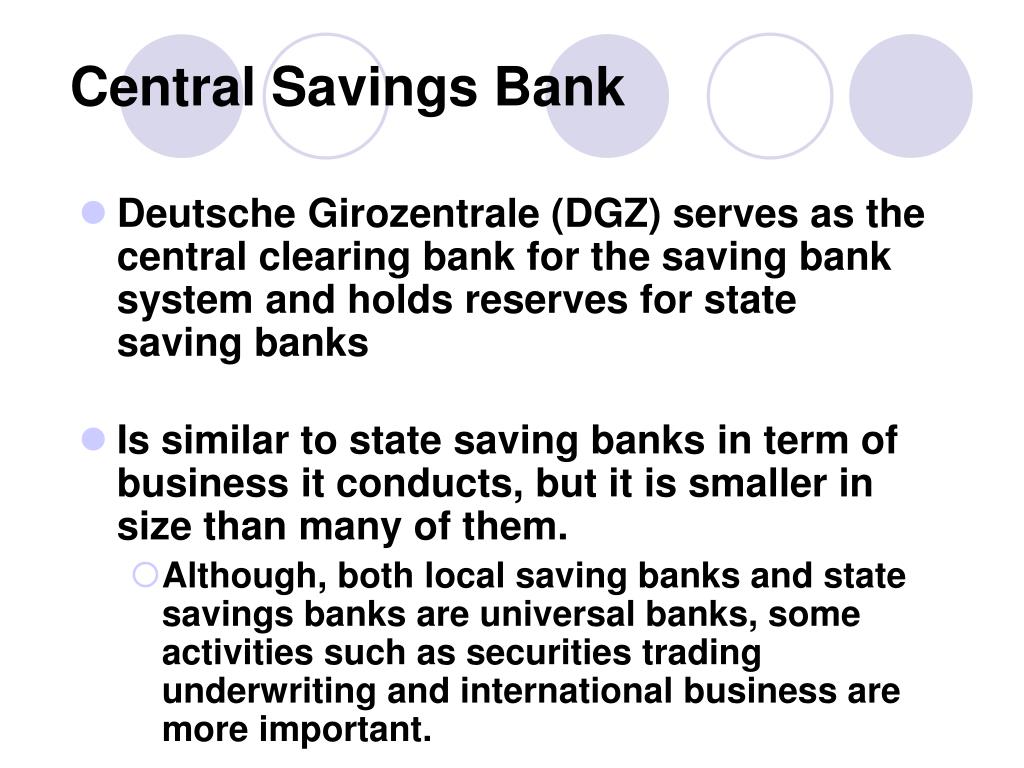 Central Savings Bank

Deutsche Girozentrale (DGZ) serves as the central clearing bank for the saving bank system and holds reserves for state saving banks

Is similar to state saving banks in term of business it conducts, but it is smaller in size than many of them.

Although, both local saving banks and state savings banks are universal banks, some activities such as securities trading underwriting and international business are more important.